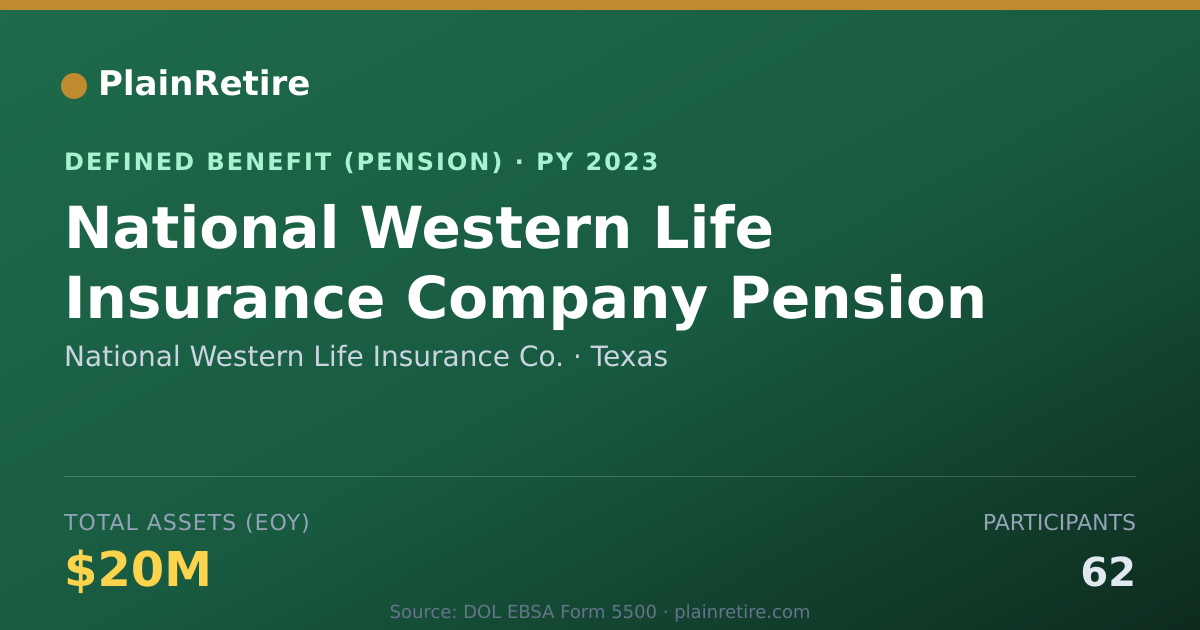 PlainRetire

DEFINED BENEFIT (PENSION) · PY 2023

National Western Life Insurance Company Pension

National Western Life Insurance Co. · Texas

TOTAL ASSETS (EOY)

$20M

PARTICIPANTS

62

Source: DOL EBSA Form 5500 · plainretire.com